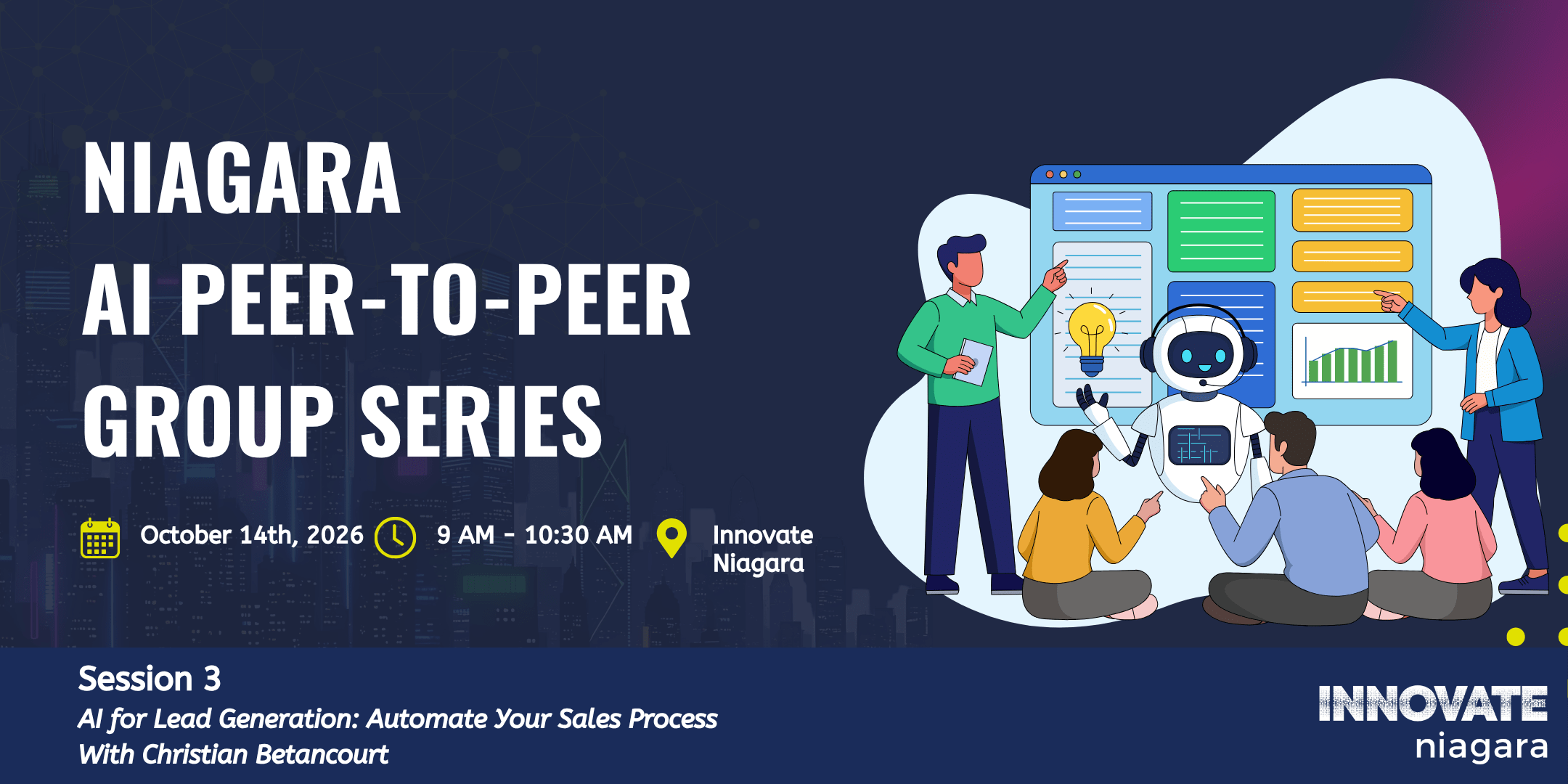 NIAGARA
AI PEER-TO-PEER
GROUP SERIES

October 14th, 2026

9 AM - 10:30 AM

Innovate Niagara

Session 3
AI for Lead Generation: Automate Your Sales Process
With Christian Betancourt

INNOVATE
niagara